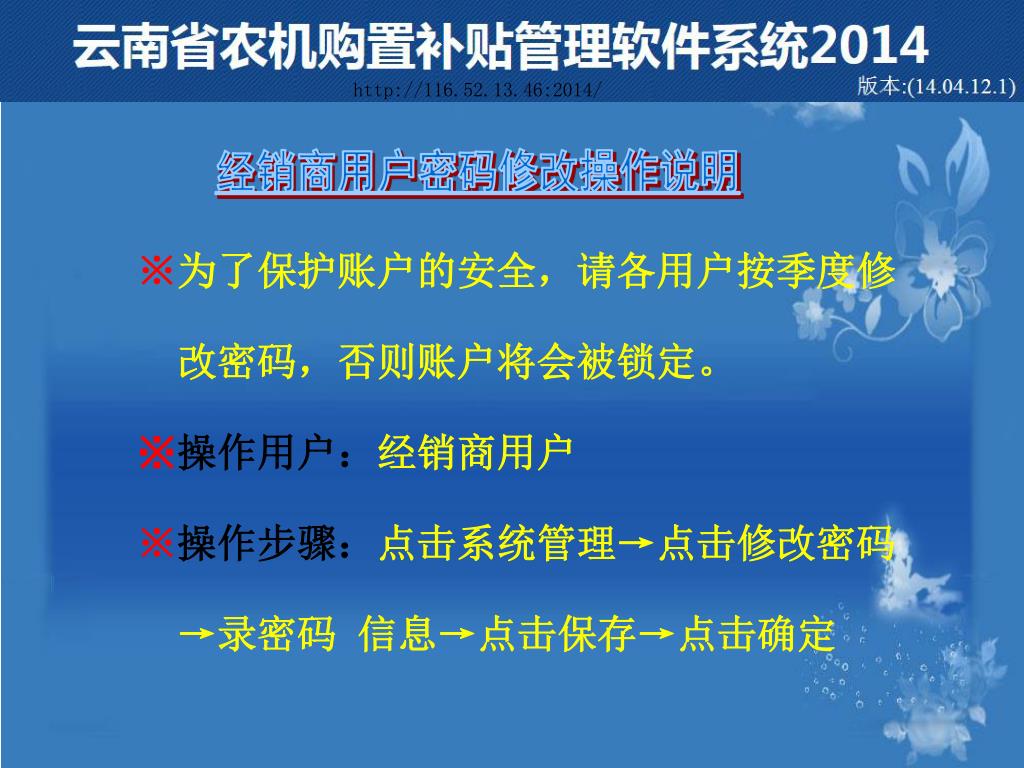 云南省农机购置补贴管理软件系统2014

http://116.52.13.46:2014/

版本:(14.04.12.1)

经销商用户密码修改操作说明

※为了保护账户的安全，请各用户按季度修改密码，否则账户将会被锁定。

※操作用户：经销商用户

※操作步骤：点击系统管理→点击修改密码→录密码 信息→点击保存→点击确定